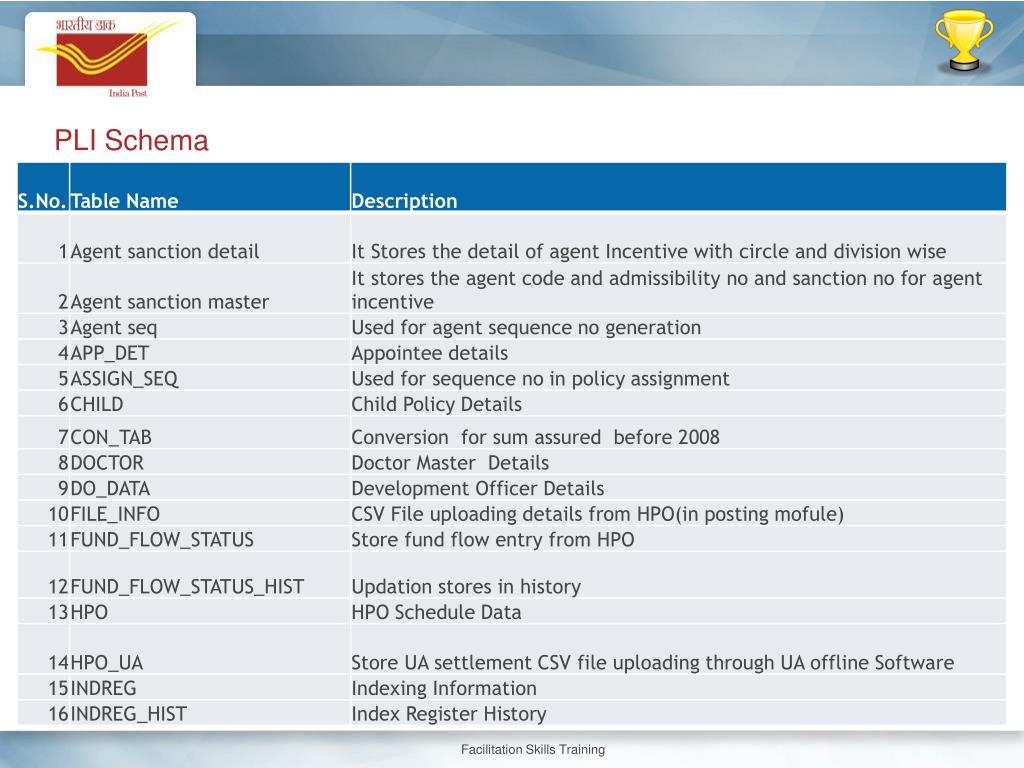 भारतीय डाक
India Post

PLI Schema

| S.No. | Table Name | Description |
|---|---|---|
| 1 | Agent sanction detail | It Stores the detail of agent Incentive with circle and division wise |
| 2 | Agent sanction master | It stores the agent code and admissibility no and sanction no for agent incentive |
| 3 | Agent seq | Used for agent sequence no generation |
| 4 | APP_DET | Appointee details |
| 5 | ASSIGN_SEQ | Used for sequence no in policy assignment |
| 6 | CHILD | Child Policy Details |
| 7 | CON_TAB | Conversion for sum assured before 2008 |
| 8 | DOCTOR | Doctor Master Details |
| 9 | DO_DATA | Development Officer Details |
| 10 | FILE_INFO | CSV File uploading details from HPO(in posting mofule) |
| 11 | FUND_FLOW_STATUS | Store fund flow entry from HPO |
| 12 | FUND_FLOW_STATUS_HIST | Updation stores in history |
| 13 | HPO | HPO Schedule Data |
| 14 | HPO_UA | Store UA settlement CSV file uploading through UA offline Software |
| 15 | INDREG | Indexing Information |
| 16 | INDREG_HIST | Index Register History |

Facilitation Skills Training